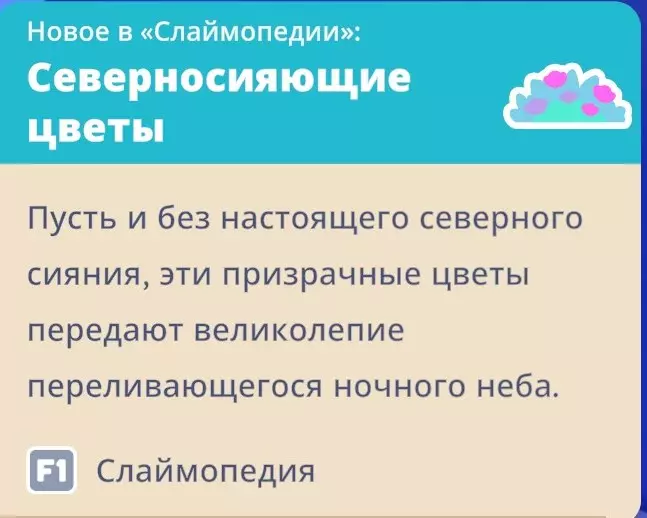 Новое в «Слаймопедии»:
Северносияющие цветы

Пусть и без настоящего северного сияния, эти призрачные цветы передают великолепие переливающегося ночного неба.

F1 Слаймопедия